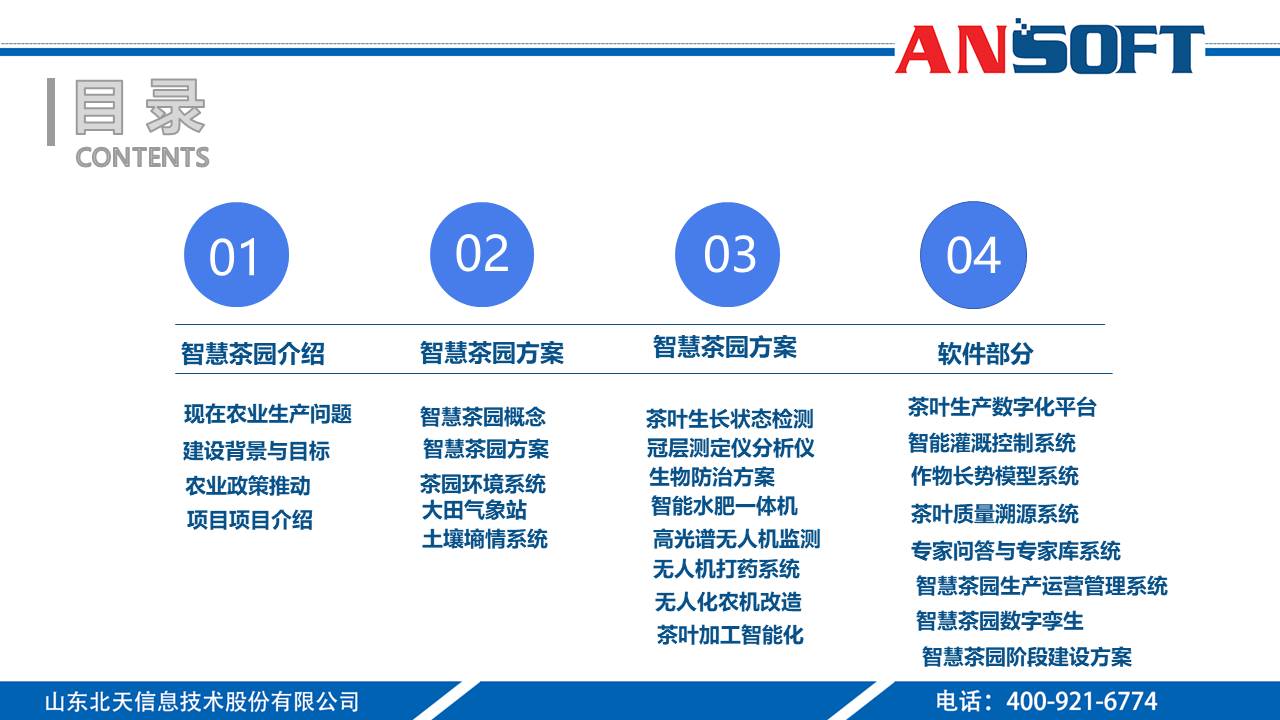 ANSOFT

目录
CONTENTS

01
智慧茶园介绍
现在农业生产问题
建设背景与目标
农业政策推动
项目项目介绍

02
智慧茶园方案
智慧茶园概念
智慧茶园方案
茶园环境系统
大田气象站
土壤墒情系统

03
智慧茶园方案
茶叶生长状态检测
冠层测定仪分析仪
生物防治方案
智能水肥一体机
高光谱无人机监测
无人机打药系统
无人化农机改造
茶叶加工智能化

04
软件部分
茶叶生产数字化平台
智能灌溉控制系统
作物长势模型系统
茶叶质量溯源系统
专家问答与专家库系统
智慧茶园生产运营管理系统
智慧茶园数字孪生
智慧茶园阶段建设方案

山东北天信息技术股份有限公司
电话：400-921-6774